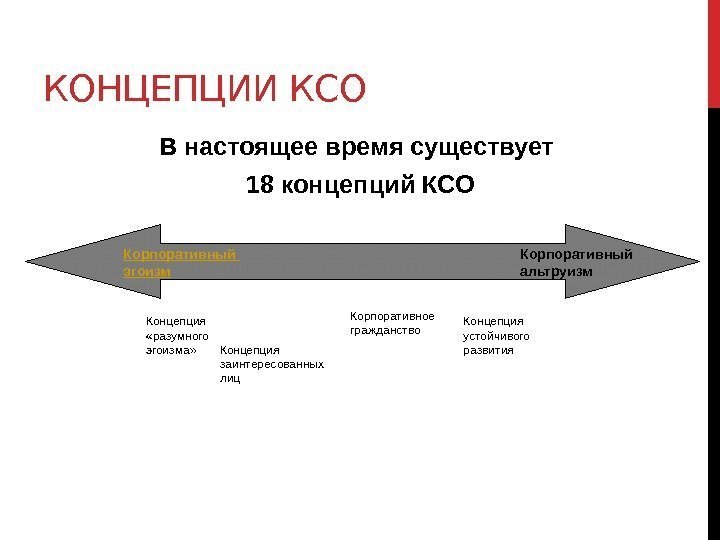 КОНЦЕПЦИИ КСО

В настоящее время существует 18 концепций КСО

Корпоративный эгоизм

Корпоративный альтруизм

Концепция «разумного эгоизма»

Концепция заинтересованных лиц

Корпоративное гражданство

Концепция устойчивого развития